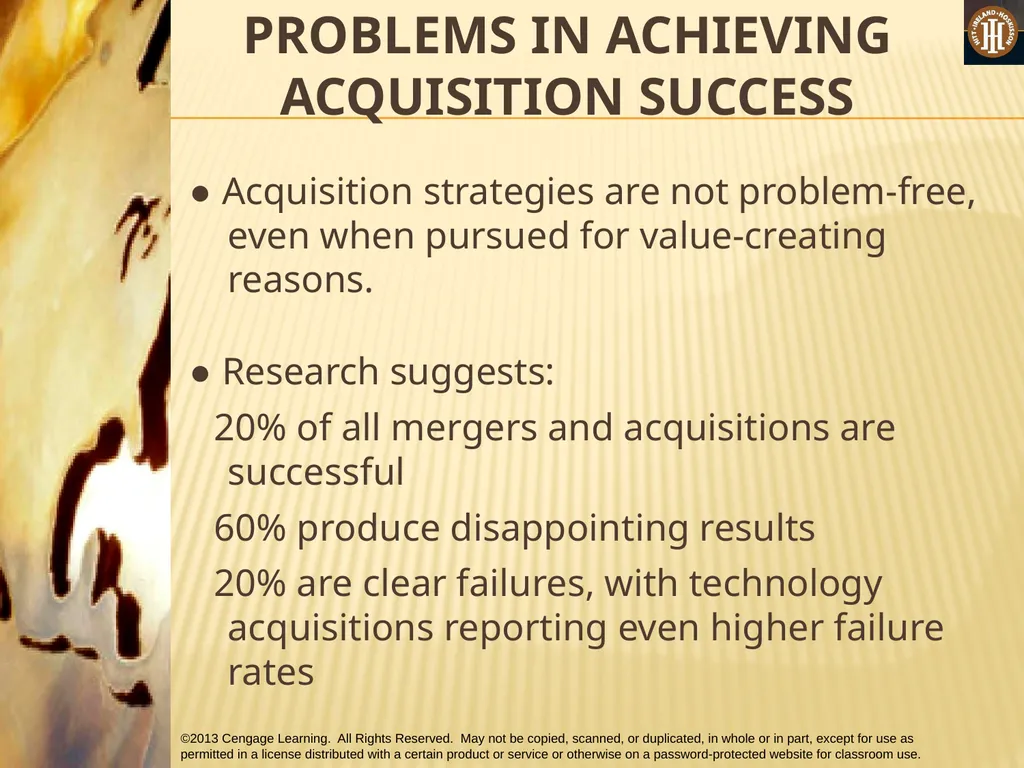 PROBLEMS IN ACHIEVING ACQUISITION SUCCESS

HITT • IRELAND • HOSKISSON

● Acquisition strategies are not problem-free, even when pursued for value-creating reasons.

● Research suggests:

20% of all mergers and acquisitions are successful

60% produce disappointing results

20% are clear failures, with technology acquisitions reporting even higher failure rates

©2013 Cengage Learning. All Rights Reserved. May not be copied, scanned, or duplicated, in whole or in part, except for use as permitted in a license distributed with a certain product or service or otherwise on a password-protected website for classroom use.